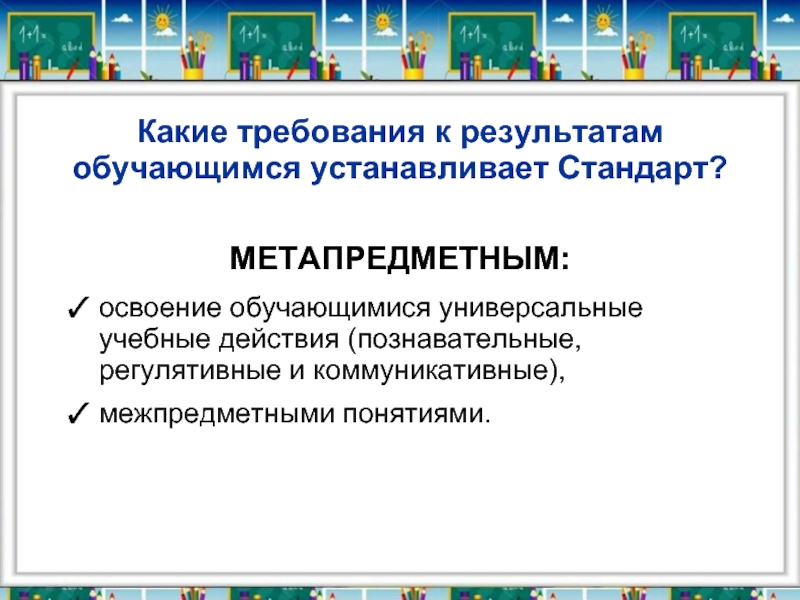 1+1= abcd 1+1= abcd 1+1= abcd 1+1= abcd

Какие требования к результатам обучающимся устанавливает Стандарт?

МЕТАПРЕДМЕТНЫМ:

✓ освоение обучающимися универсальные учебные действия (познавательные, регулятивные и коммуникативные),

✓ межпредметными понятиями.